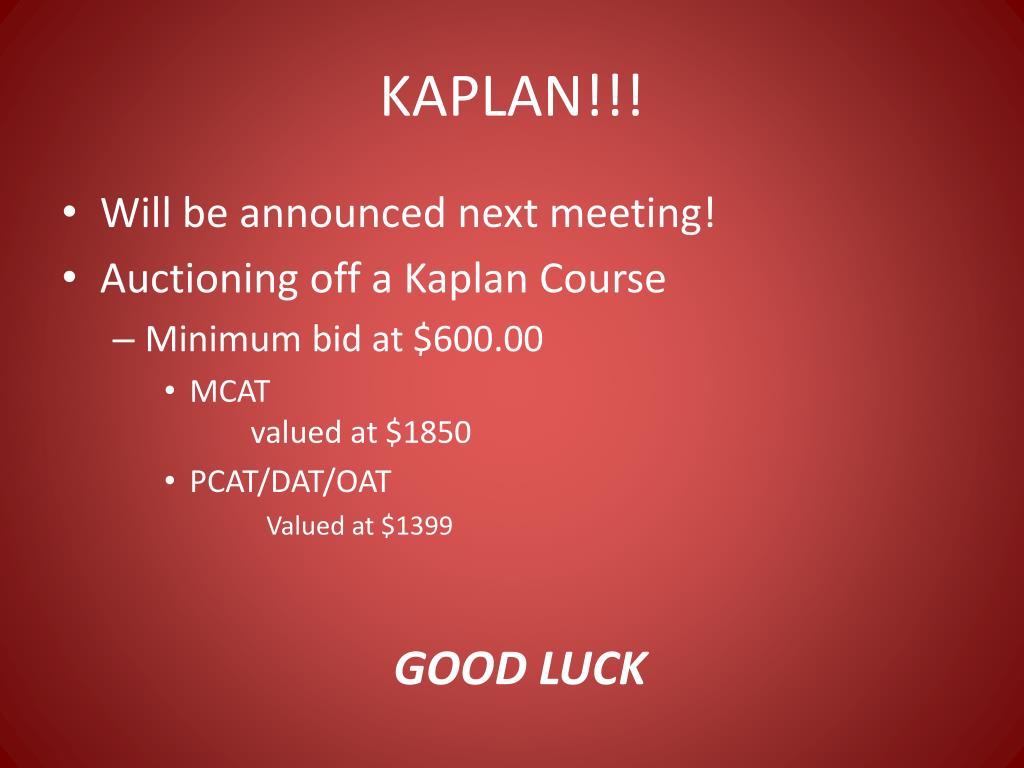 KAPLAN!!!

• Will be announced next meeting!
• Auctioning off a Kaplan Course
– Minimum bid at \$600.00
• MCAT
valued at \$1850
• PCAT/DAT/OAT
Valued at \$1399

GOOD LUCK